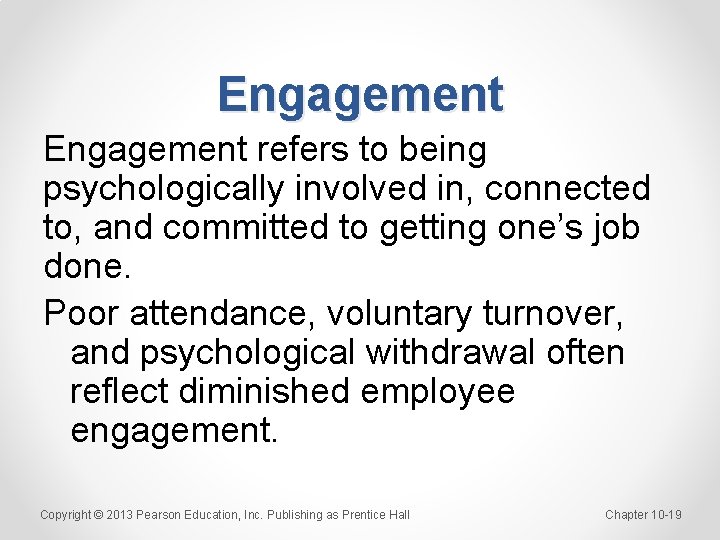 Engagement

Engagement refers to being psychologically involved in, connected to, and committed to getting one’s job done.

Poor attendance, voluntary turnover, and psychological withdrawal often reflect diminished employee engagement.

Copyright © 2013 Pearson Education, Inc. Publishing as Prentice Hall

Chapter 10-19